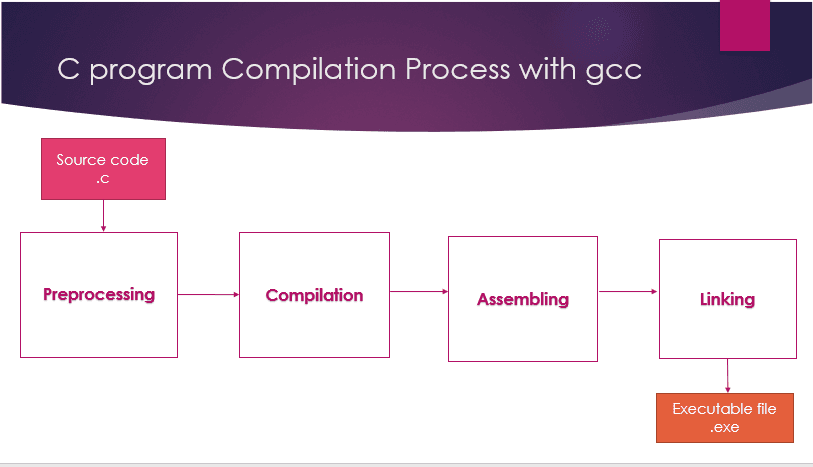 C program Compilation Process with gcc

Source code
.c

Preprocessing

Compilation

Assembling

Linking

Executable file
.exe